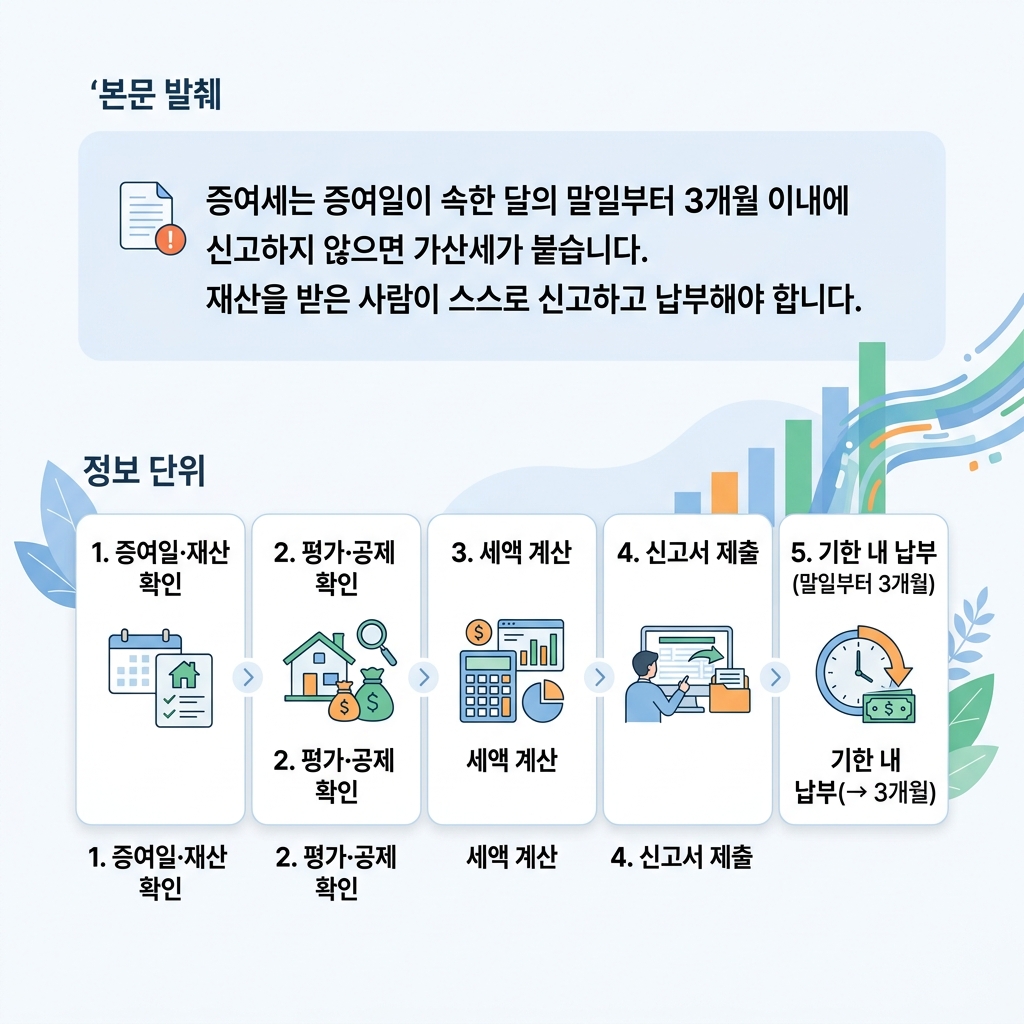 ‘본문 발췌

증여세는 증여일이 속한 달의 말일부터 3개월 이내에 신고하지 않으면 가산세가 붙습니다.
재산을 받은 사람이 스스로 신고하고 납부해야 합니다.

정보 단위

1. 증여일·재산 확인

2. 평가·공제 확인

2. 평가·공제 확인

3. 세액 계산

세액 계산

4. 신고서 제출

5. 기한 내 납부 (말일부터 3개월)

기한 내 납부(→ 3개월)

1. 증여일·재산 확인

2. 평가·공제 확인

세액 계산

4. 신고서 제출